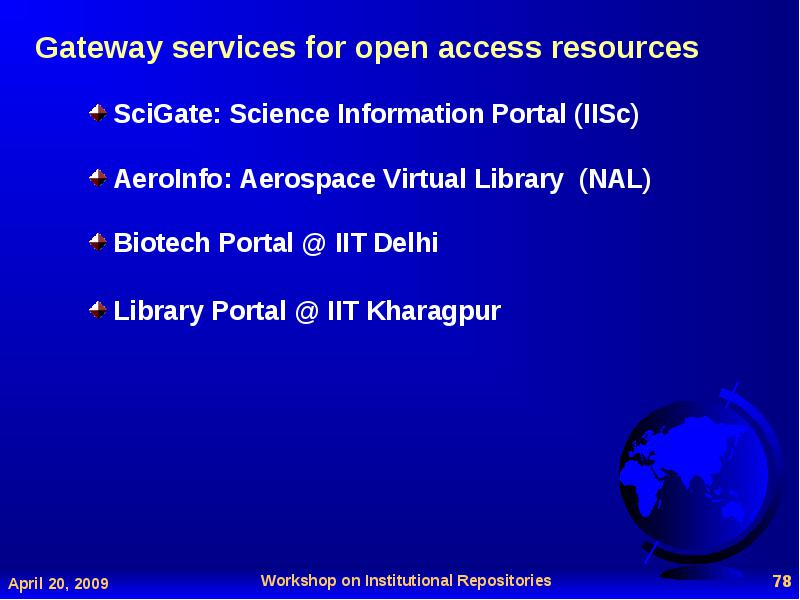 Gateway services for open access resources

SciGate: Science Information Portal (IISc)

AeroInfo: Aerospace Virtual Library (NAL)

Biotech Portal @ IIT Delhi

Library Portal @ IIT Kharagpur

April 20, 2009

Workshop on Institutional Repositories

78